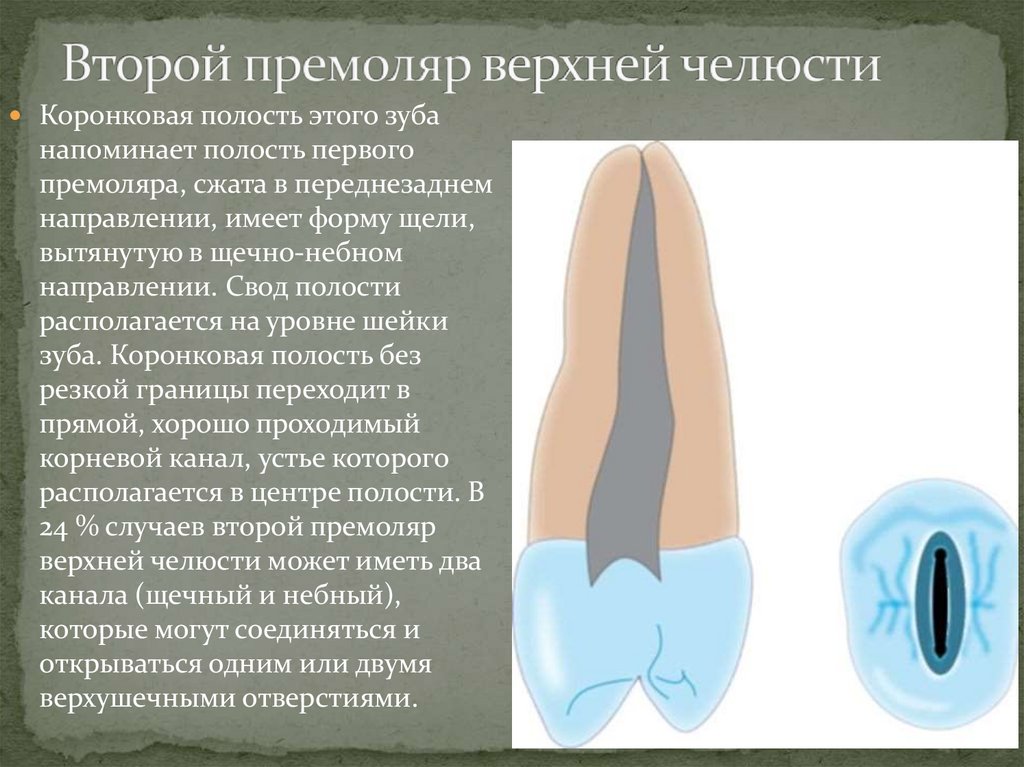 Второй премоляр верхней челюсти

Коронковая полость этого зуба напоминает полость первого премоляра, сжата в переднезаднем направлении, имеет форму щели, вытянутую в щечно-небном направлении. Свод полости располагается на уровне шейки зуба. Коронковая полость без резкой границы переходит в прямой, хорошо проходимый корневой канал, устье которого располагается в центре полости. В 24 % случаев второй премоляр верхней челюсти может иметь два канала (щечный и небный), которые могут соединяться и открываться одним или двумя верхушечными отверстиями.